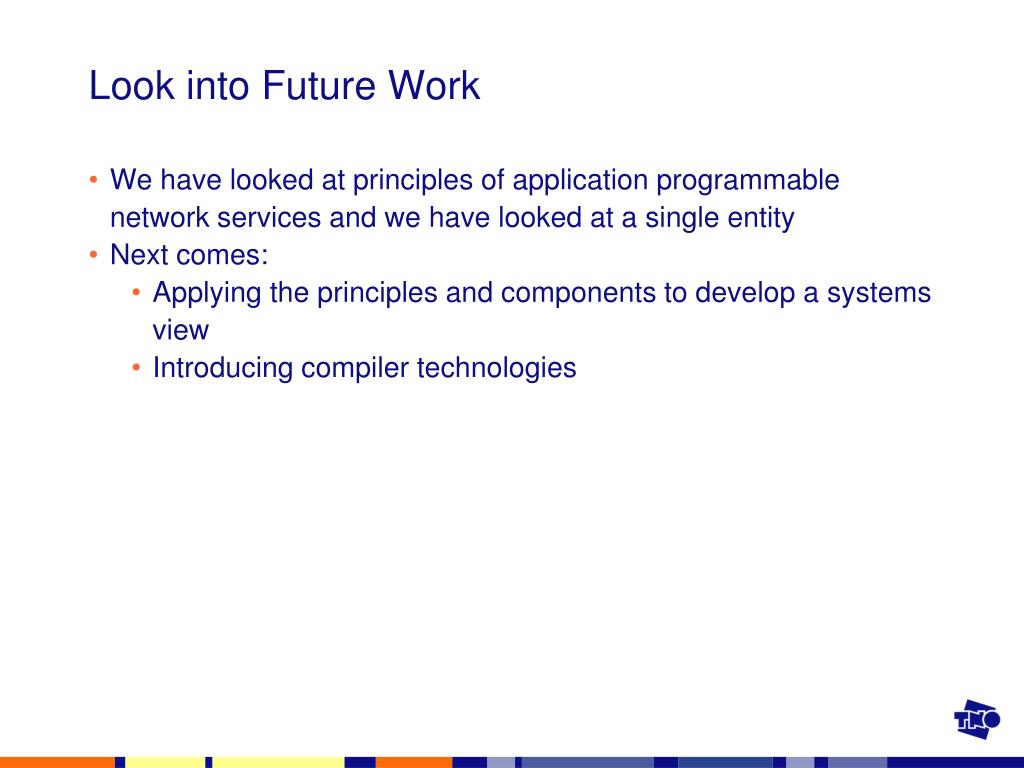 Look into Future Work

• We have looked at principles of application programmable network services and we have looked at a single entity
• Next comes:
  • Applying the principles and components to develop a systems view
  • Introducing compiler technologies

TNO